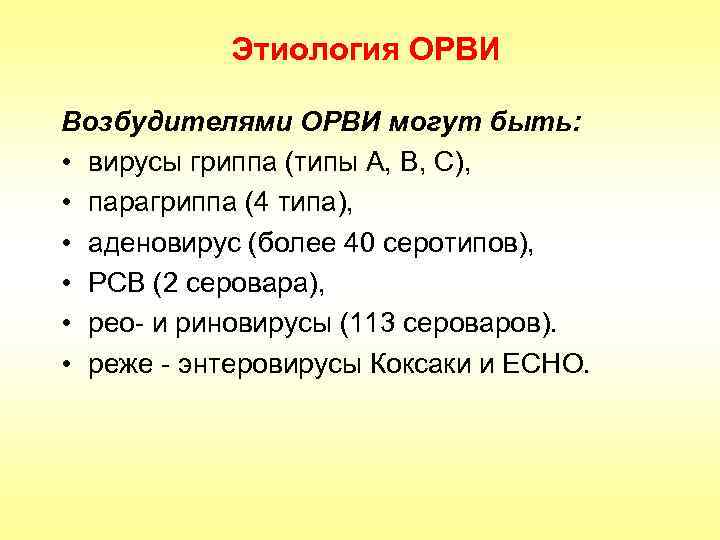 Этиология ОРВИ

Возбудителями ОРВИ могут быть:

• вирусы гриппа (типы А, В, С),
• парагриппа (4 типа),
• аденовирус (более 40 серотипов),
• РСВ (2 серовара),
• рео- и риновирусы (113 сероваров).
• реже - энтеровирусы Коксаки и ЕСНО.